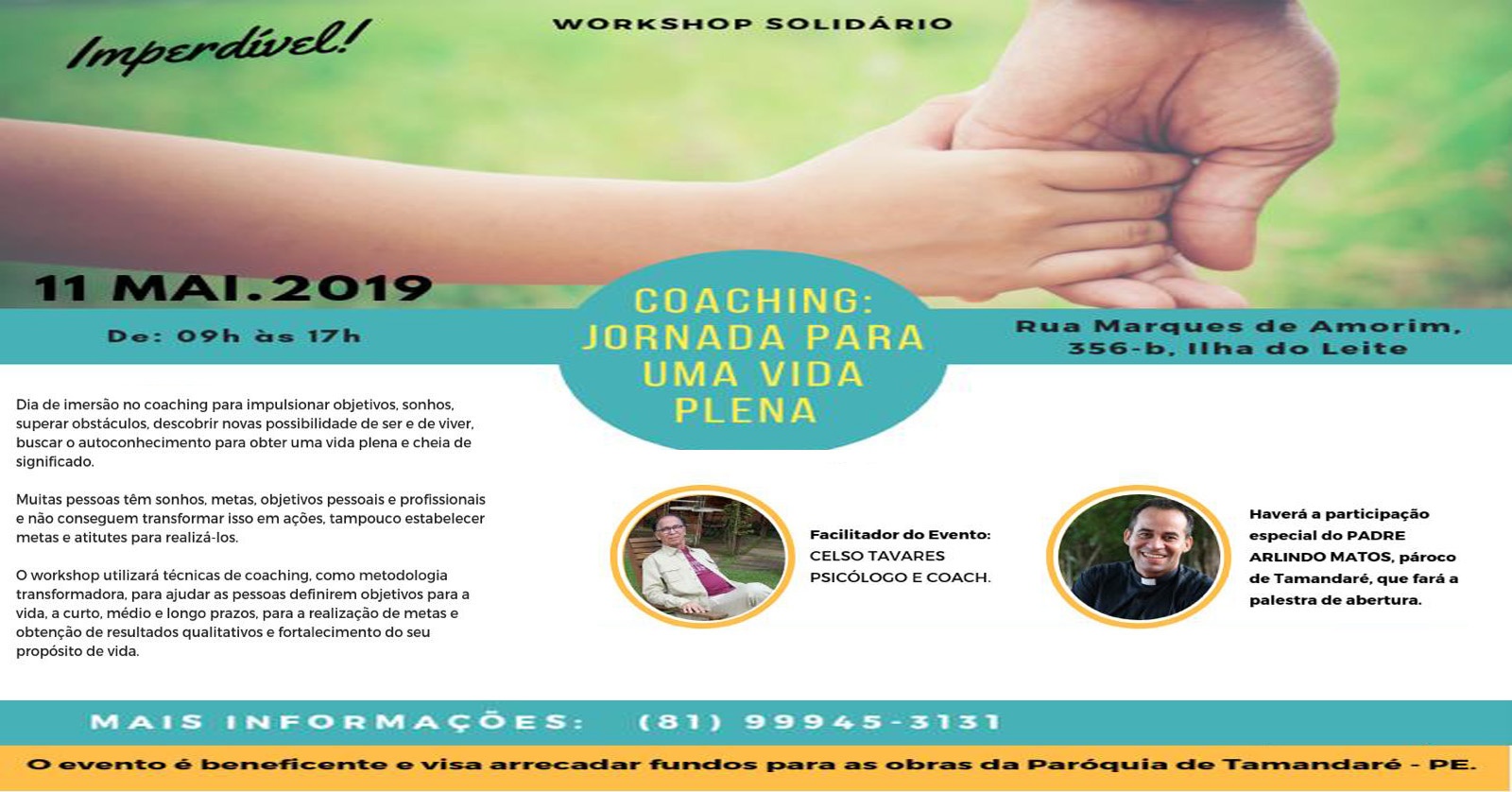 Imperdível!

WORKSHOP SOLIDÁRIO

11 MAI.2019

De: 09h às 17h

COACHING: JORNADA PARA UMA VIDA PLENA

Rua Marques de Amorim, 356-b, Ilha do Leite

Dia de imersão no coaching para impulsionar objetivos, sonhos, superar obstáculos, descobrir novas possibilidade de ser e de viver, buscar o autoconhecimento para obter uma vida plena e cheia de significado.

Muitas pessoas têm sonhos, metas, objetivos pessoais e profissionais e não conseguem transformar isso em ações, tampouco estabelecer metas e atitutes para realizá-los.

O workshop utilizará técnicas de coaching, como metodologia transformadora, para ajudar as pessoas definirem objetivos para a vida, a curto, médio e longo prazos, para a realização de metas e obtenção de resultados qualitativos e fortalecimento do seu propósito de vida.

Facilitador do Evento:
CELSO TAVARES
PSICÓLOGO E COACH.

Haverá a participação especial do PADRE ARLINDO MATOS, pároco de Tamandaré, que fará a palestra de abertura.

MAIS INFORMAÇÕES: (81) 99945-3131

O evento é beneficente e visa arrecadar fundos para as obras da Paróquia de Tamandaré - PE.